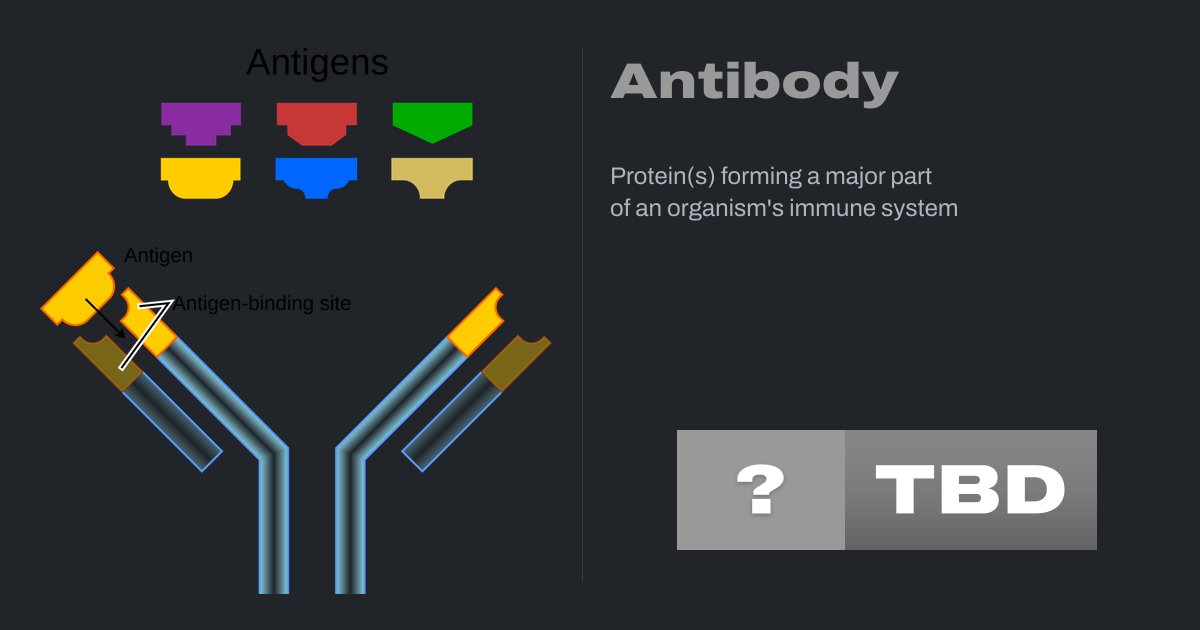 Antigens

Antigen

Antigen-binding site

Antibody

Protein(s) forming a major part of an organism's immune system

?

TBD